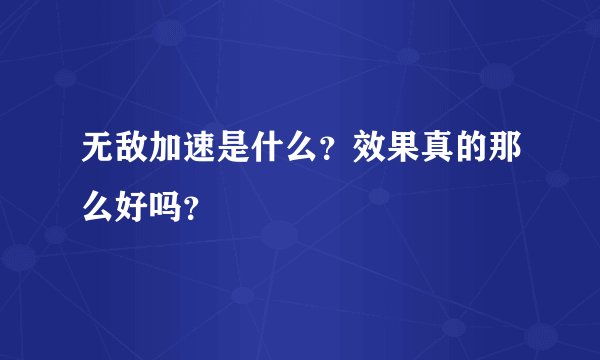 无敌加速是什么？效果真的那么好吗？